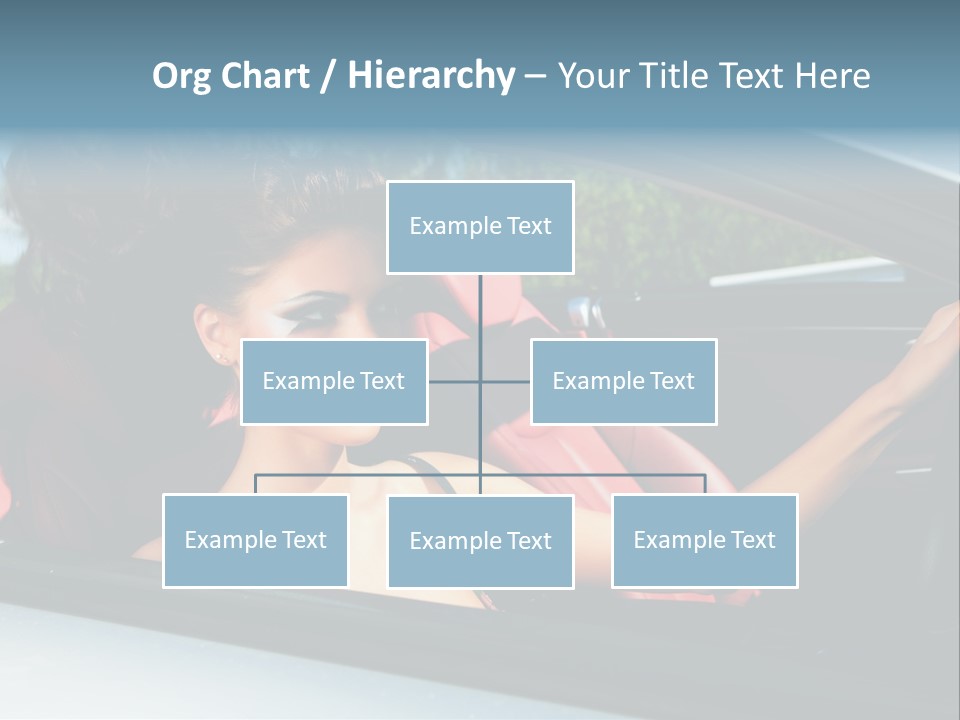 Org Chart / Hierarchy – Your Title Text Here

Example Text

Example Text

Example Text

Example Text

Example Text

Example Text